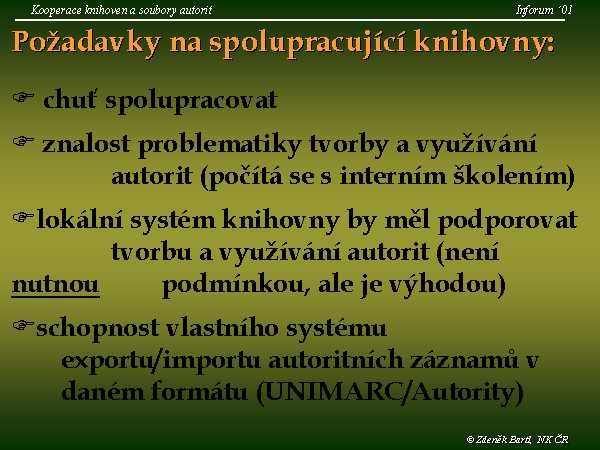 Kooperace knihoven a soubory autorit

Inforum '01

Požadavky na spolupracující knihovny:

☞ chuť spolupracovat

☞ znalost problematiky tvorby a využívání autorit (počítá se s interním školením)

☞ lokální systém knihovny by měl podporovat tvorbu a využívání autorit (není nutnou podmínkou, ale je výhodou)

☞ schopnost vlastního systému exportu/importu autoritních záznamů v daném formátu (UNIMARC/Autority)

© Zdeněk Bartl, NK ČR